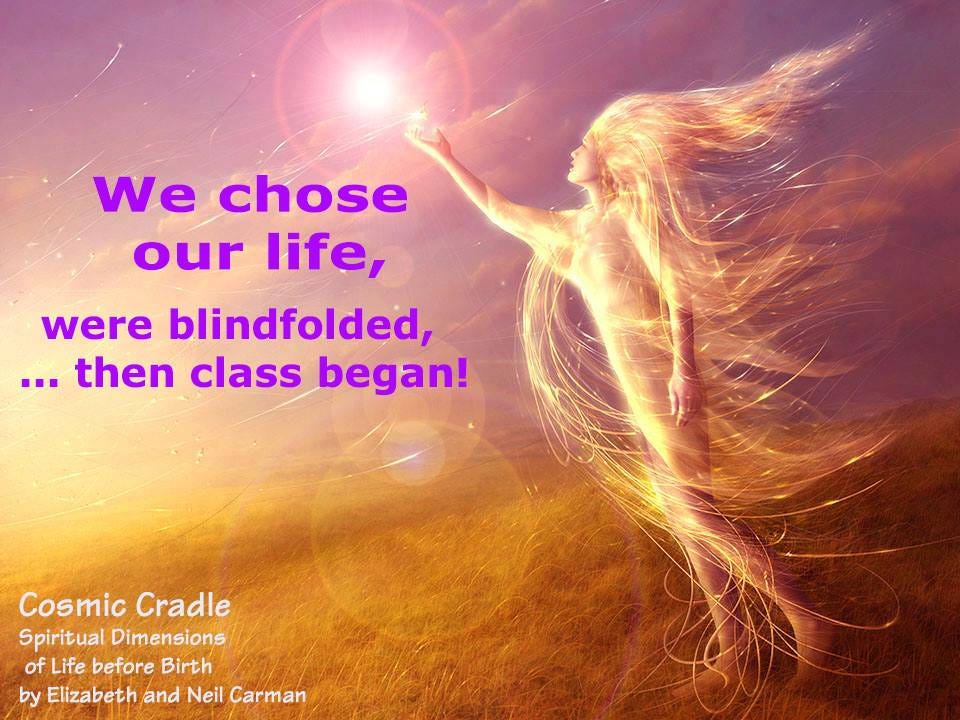 We chose our life,

were blindfolded,
... then class began!

Cosmic Cradle
Spiritual Dimensions of Life before Birth
by Elizabeth and Neil Carman